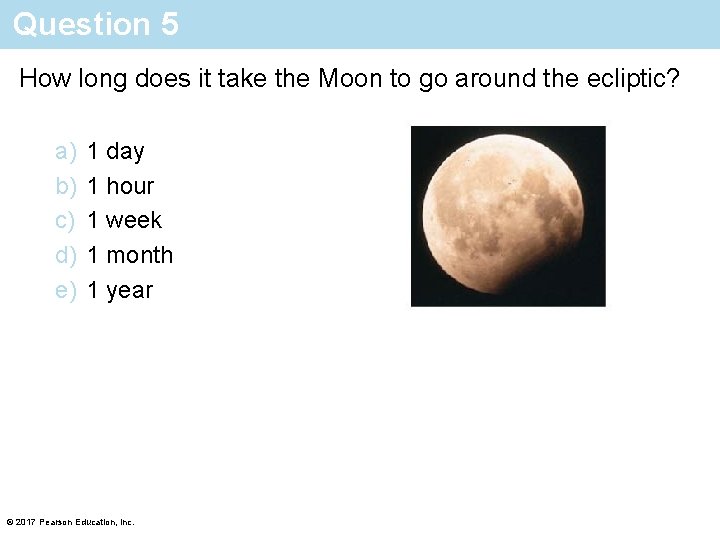 Question 5

How long does it take the Moon to go around the ecliptic?

a) 1 day
b) 1 hour
c) 1 week
d) 1 month
e) 1 year

© 2017 Pearson Education, Inc.